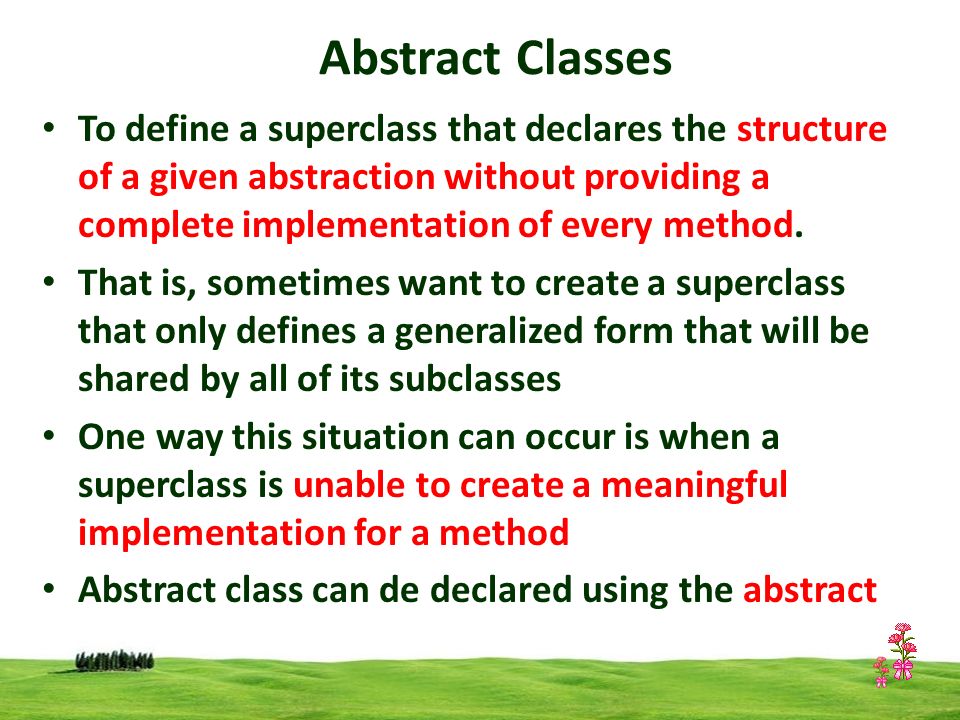 Abstract Classes

• To define a superclass that declares the structure of a given abstraction without providing a complete implementation of every method.

• That is, sometimes want to create a superclass that only defines a generalized form that will be shared by all of its subclasses

• One way this situation can occur is when a superclass is unable to create a meaningful implementation for a method

• Abstract class can de declared using the abstract